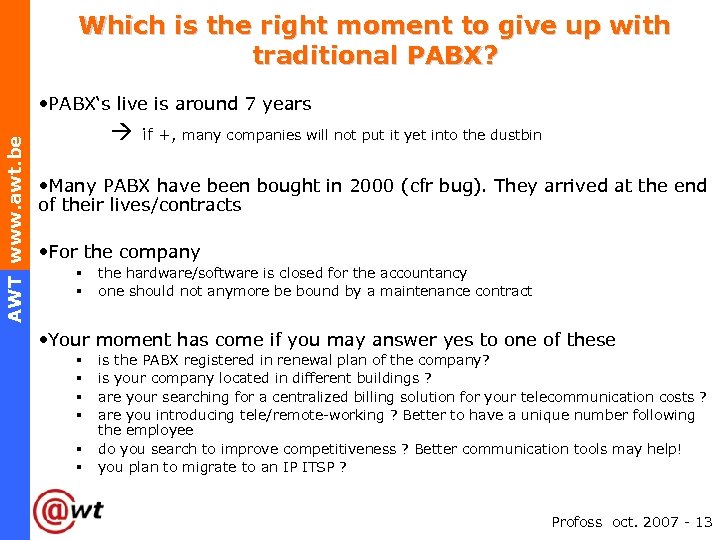 AWT www.awt.be

Which is the right moment to give up with traditional PABX?

•PABX's live is around 7 years

→ if +, many companies will not put it yet into the dustbin

•Many PABX have been bought in 2000 (cfr bug). They arrived at the end of their lives/contracts

•For the company
▪ the hardware/software is closed for the accountancy
▪ one should not anymore be bound by a maintenance contract

•Your moment has come if you may answer yes to one of these
▪ is the PABX registered in renewal plan of the company?
▪ is your company located in different buildings ?
▪ are your searching for a centralized billing solution for your telecommunication costs ?
▪ are you introducing tele/remote-working ? Better to have a unique number following the employee
▪ do you search to improve competitiveness ? Better communication tools may help!
▪ you plan to migrate to an IP ITSP ?

@wt

Profoss oct. 2007 - 13